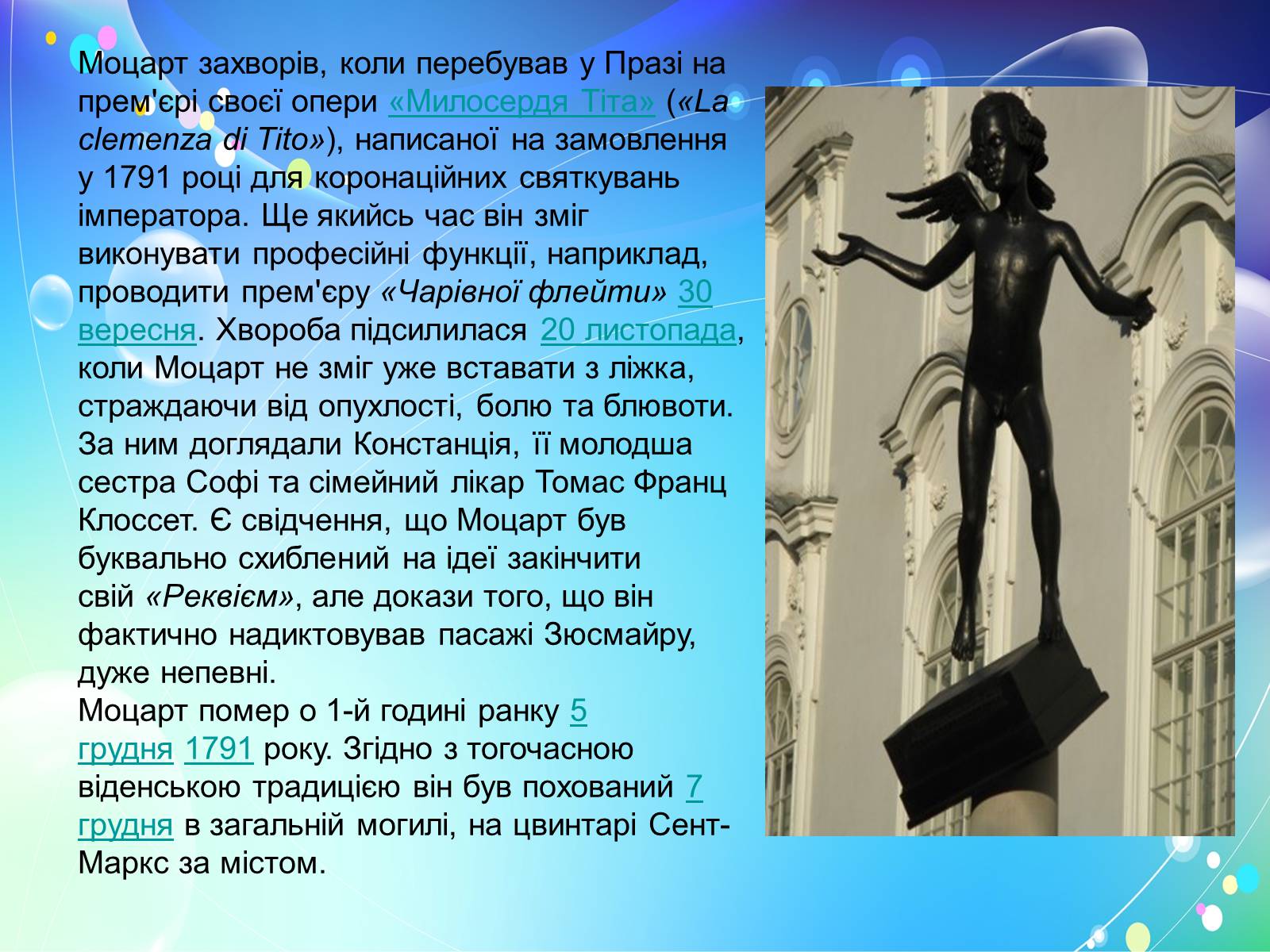 Моцарт захворів, коли перебував у Празі на прем'єрі своєї опери «Милосердя Тіта» («La clemenza di Tito»), написаної на замовлення у 1791 році для коронаційних святкувань імператора. Ще якийсь час він зміг виконувати професійні функції, наприклад, проводити прем'єру «Чарівної флейти» 30 вересня. Хвороба підсилилася 20 листопада, коли Моцарт не зміг уже вставати з ліжка, страждаючи від опухлості, болю та блювоти. За ним доглядали Констанція, її молодша сестра Софі та сімейний лікар Томас Франц Клоссет. Є свідчення, що Моцарт був буквально схиблений на ідеї закінчити свій «Реквієм», але докази того, що він фактично надиктовував пасажі Зюсмайру, дуже непевні.
Моцарт помер о 1-й годині ранку 5 грудня 1791 року. Згідно з тогочасною віденською традицією він був похований 7 грудня в загальній могилі, на цвинтарі Сент-Маркс за містом.